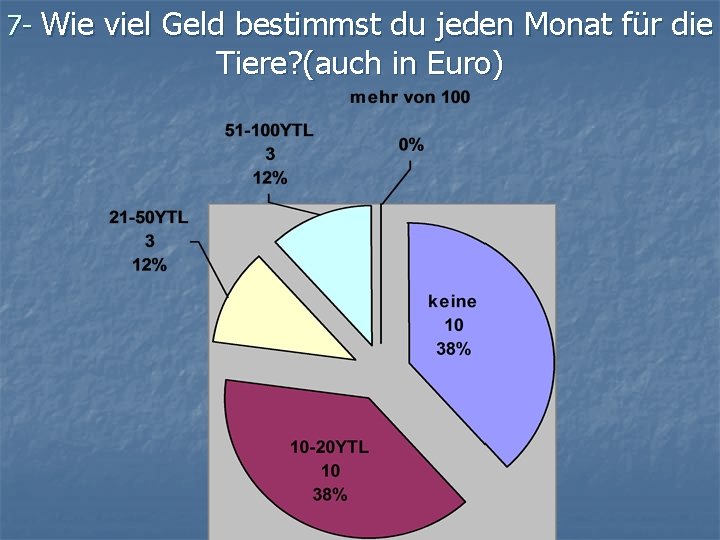 7- Wie viel Geld bestimmst du jeden Monat für die Tiere?(auch in Euro)

mehr von 100
0%

51-100YTL
3
12%

21-50YTL
3
12%

keine
10
38%

10-20YTL
10
38%